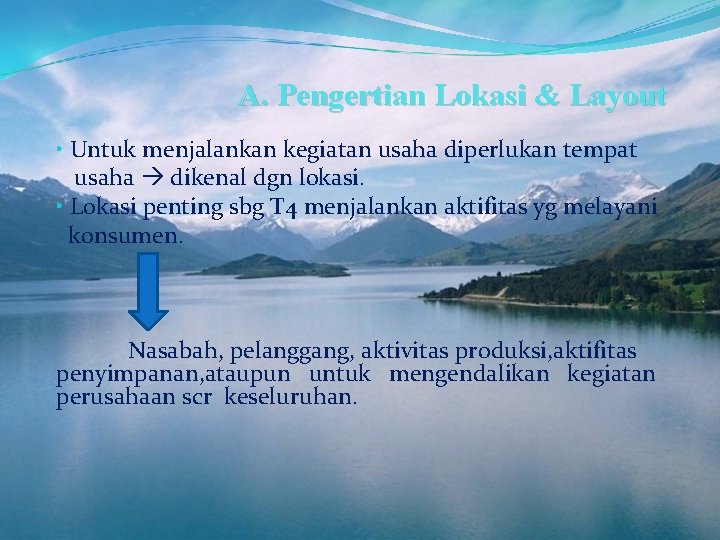 A. Pengertian Lokasi & Layout

• Untuk menjalankan kegiatan usaha diperlukan tempat usaha → dikenal dgn lokasi.

• Lokasi penting sbg T4 menjalankan aktifitas yg melayani konsumen.

Nasabah, pelanggang, aktivitas produksi,aktifitas penyimpanan,ataupun untuk mengendalikan kegiatan perusahaan scr keseluruhan.